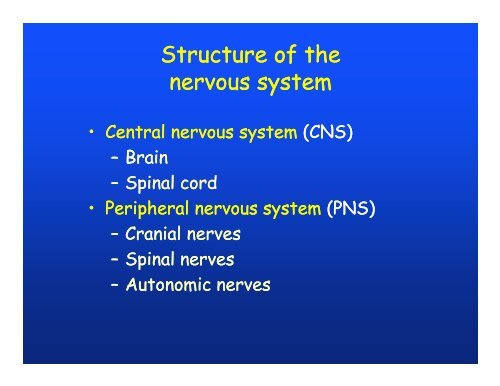 Structure of the nervous system

• Central nervous system (CNS)
  – Brain
  – Spinal cord
• Peripheral nervous system (PNS)
  – Cranial nerves
  – Spinal nerves
  – Autonomic nerves